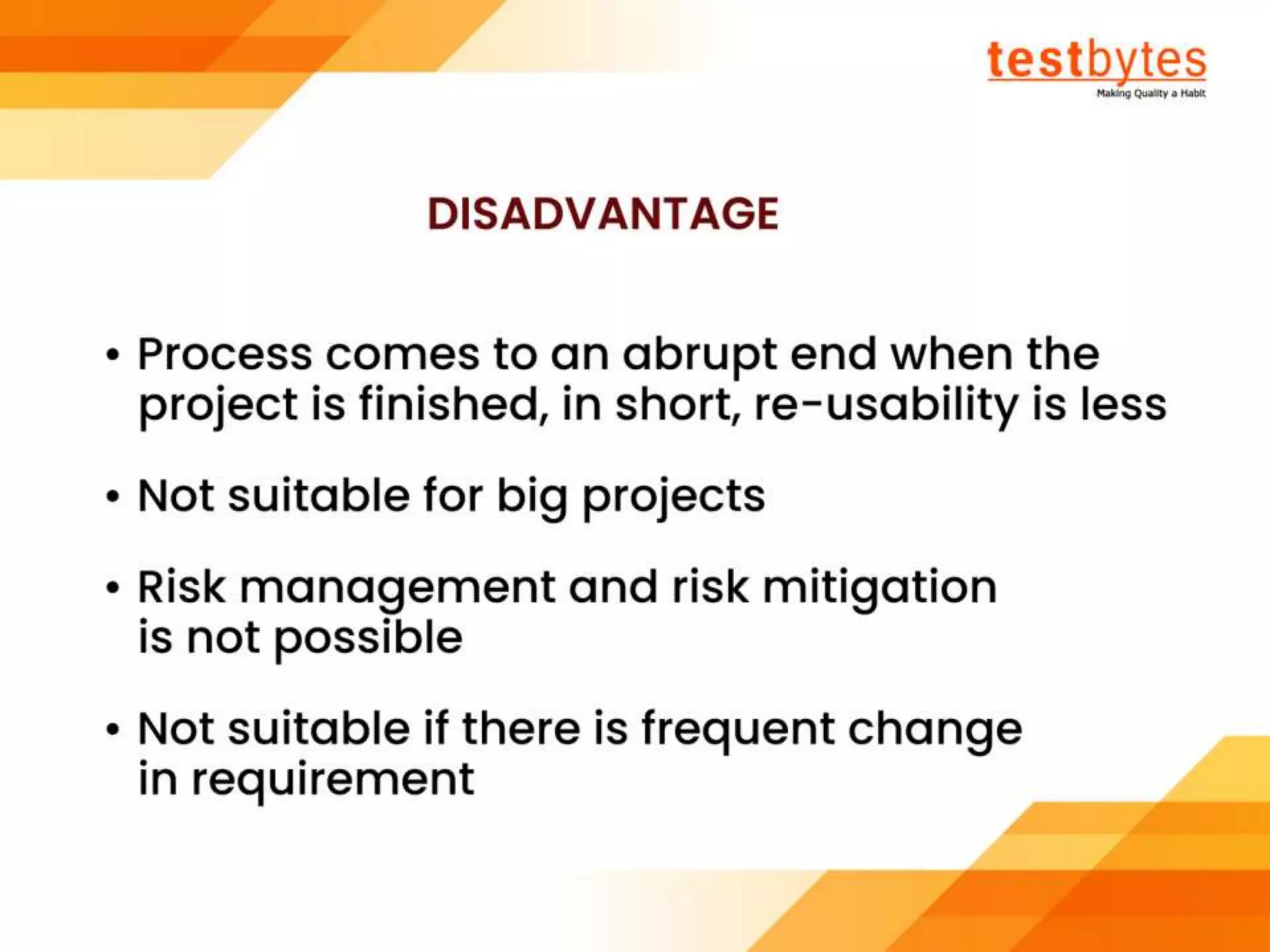 testbytes
Making Quality a Habit

DISADVANTAGE

• Process comes to an abrupt end when the project is finished, in short, re-usability is less

• Not suitable for big projects

• Risk management and risk mitigation is not possible

• Not suitable if there is frequent change in requirement